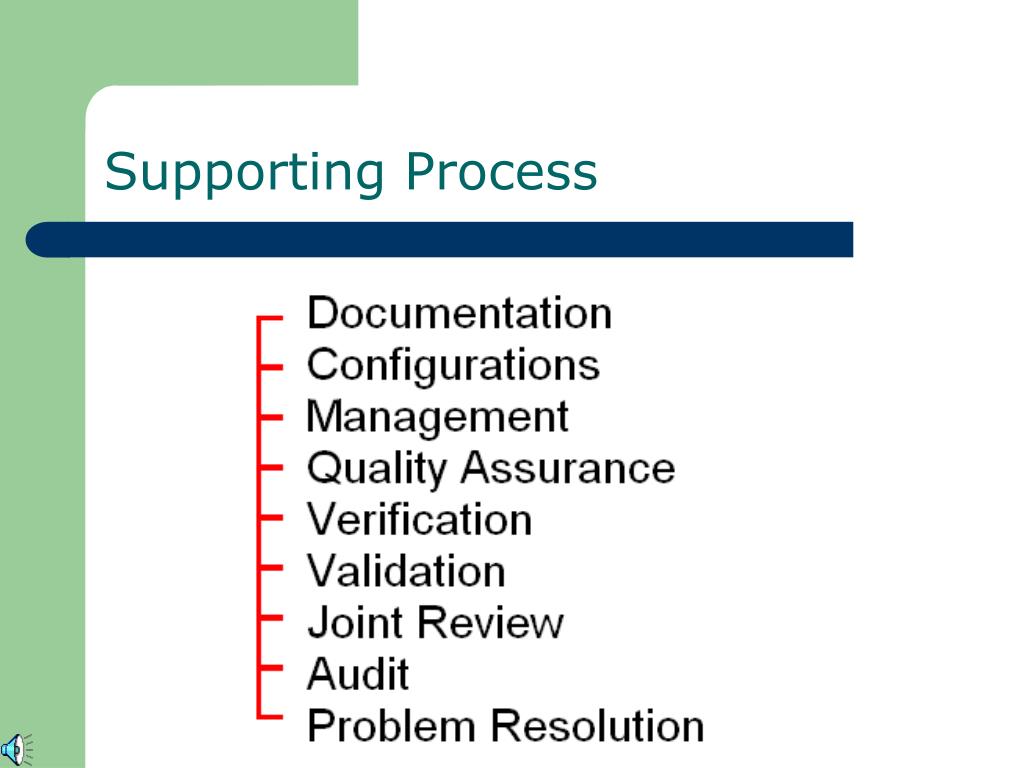 Supporting Process

Documentation
Configurations
Management
Quality Assurance
Verification
Validation
Joint Review
Audit
Problem Resolution